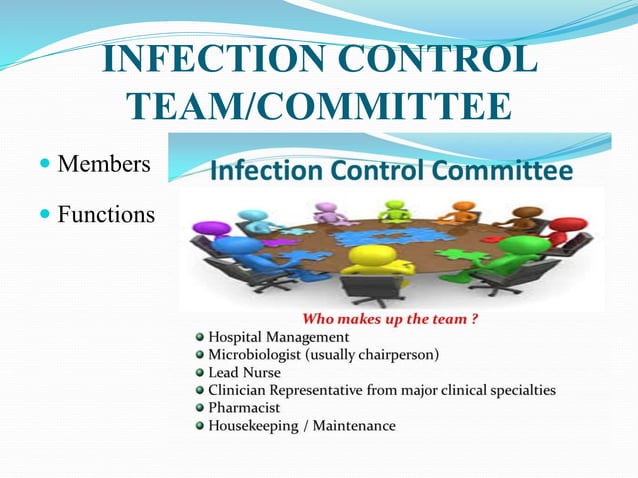 INFECTION CONTROL TEAM/COMMITTEE

- Members
- Functions

Infection Control Committee

Who makes up the team ?

- Hospital Management
- Microbiologist (usually chairperson)
- Lead Nurse
- Clinician Representative from major clinical specialties
- Pharmacist
- Housekeeping / Maintenance